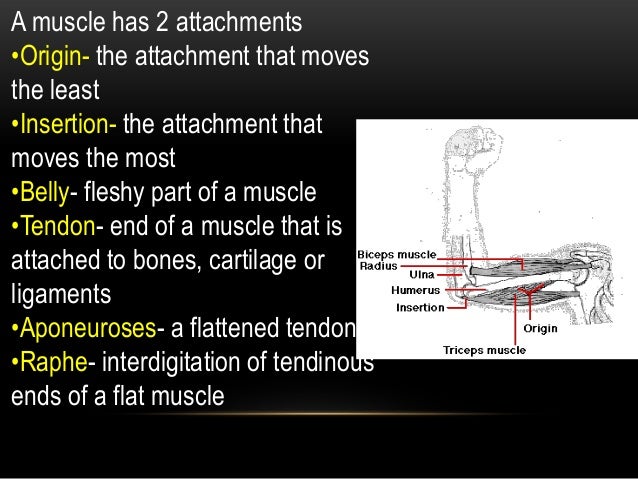 A muscle has 2 attachments
•Origin- the attachment that moves the least
•Insertion- the attachment that moves the most
•Belly- fleshy part of a muscle
•Tendon- end of a muscle that is attached to bones, cartilage or ligaments
•Aponeuroses- a flattened tendon
•Raphe- interdigitation of tendinous ends of a flat muscle

Biceps muscle
Radius
Ulna
Humerus
Insertion
Origin
Triceps muscle